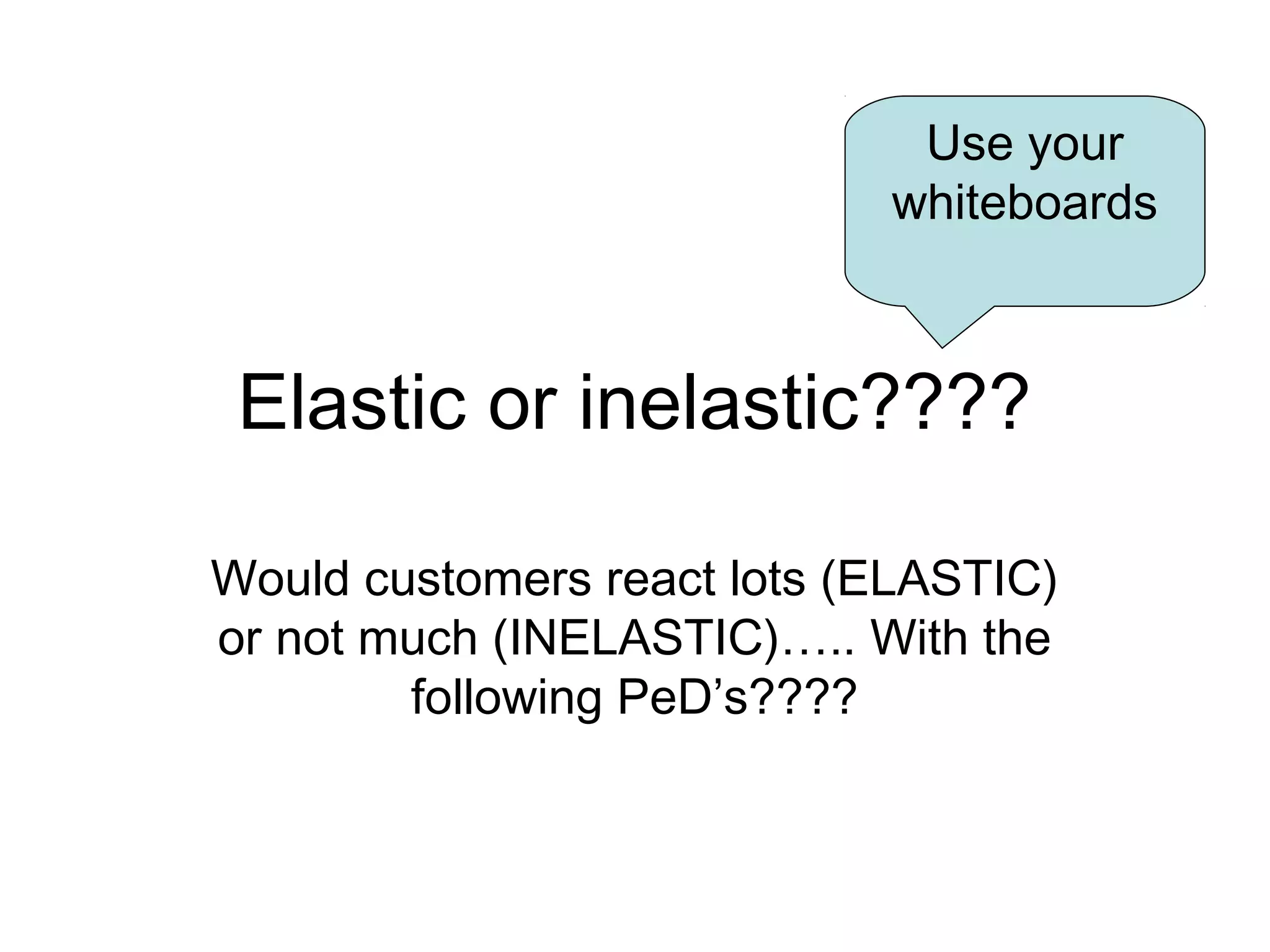 Use your whiteboards

Elastic or inelastic????

Would customers react lots (ELASTIC) or not much (INELASTIC)….. With the following PeD’s????